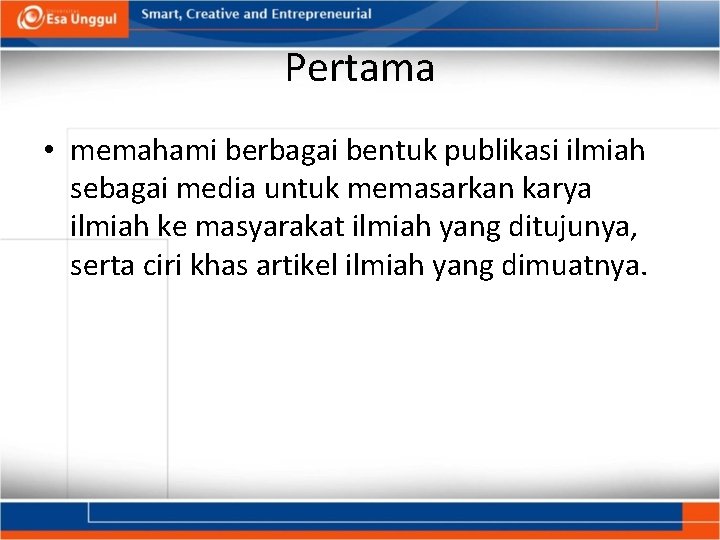 Esa Unggul

Smart, Creative and Entrepreneurial

Pertama

• memahami berbagai bentuk publikasi ilmiah sebagai media untuk memasarkan karya ilmiah ke masyarakat ilmiah yang ditujunya, serta ciri khas artikel ilmiah yang dimuatnya.